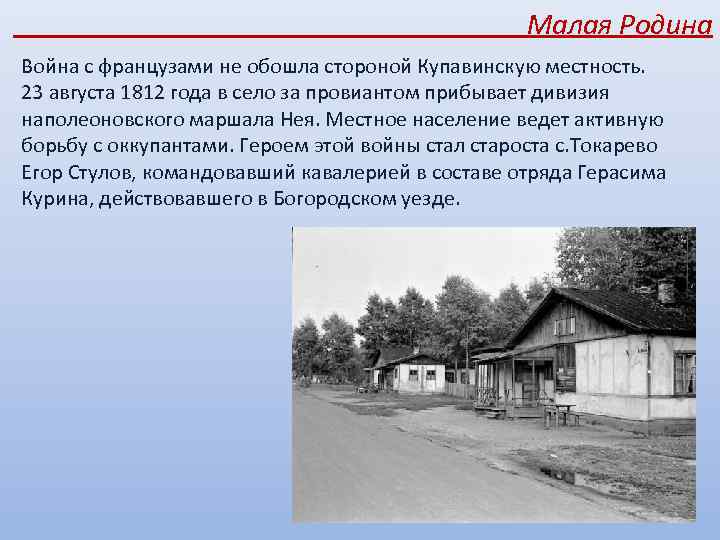 Малая Родина

Война с французами не обошла стороной Купавинскую местность. 23 августа 1812 года в село за провиантом прибывает дивизия наполеоновского маршала Нея. Местное население ведет активную борьбу с оккупантами. Героем этой войны стал староста с.Токарево Егор Стулов, командовавший кавалерией в составе отряда Герасима Курина, действовавшего в Богородском уезде.